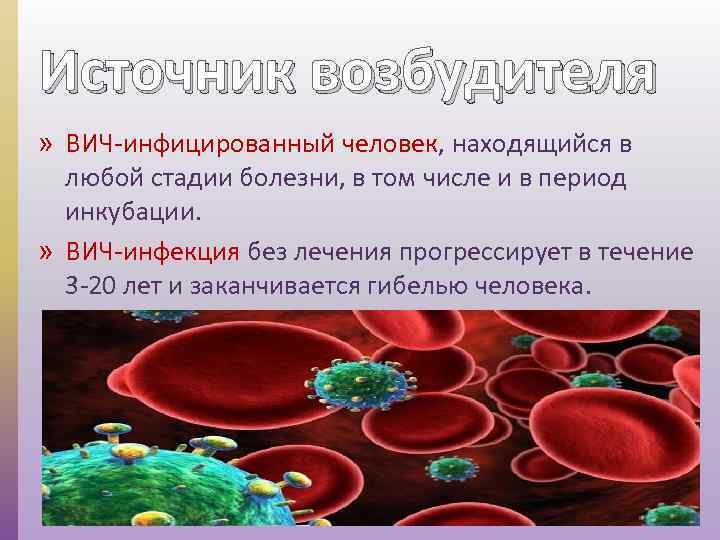 Источник возбудителя

» ВИЧ-инфицированный человек, находящийся в любой стадии болезни, в том числе и в период инкубации.

» ВИЧ-инфекция без лечения прогрессирует в течение 3-20 лет и заканчивается гибелью человека.